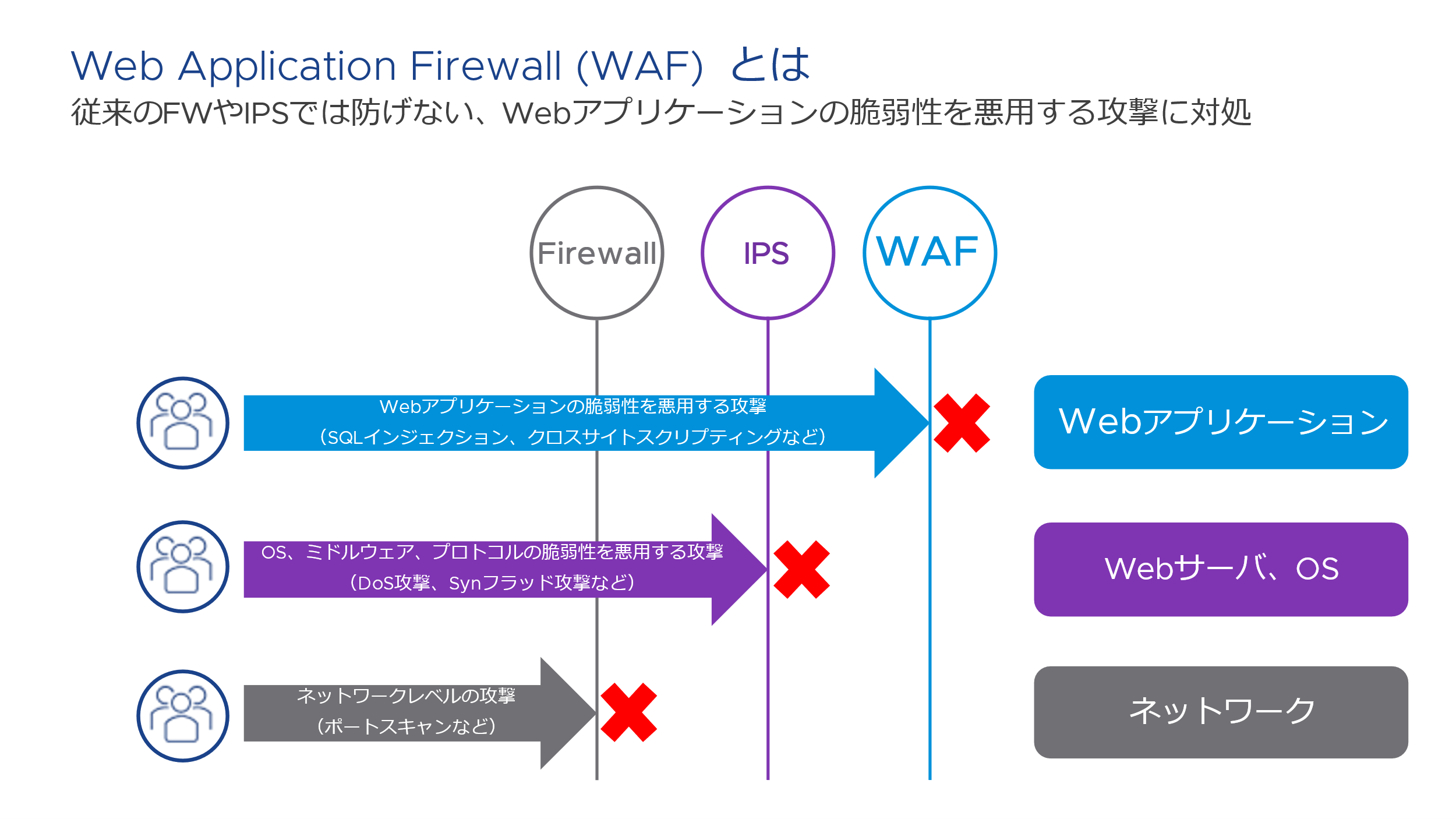 Web Application Firewall (WAF) とは
従来のFWやIPSでは防げない、Webアプリケーションの脆弱性を悪用する攻撃に対処

Firewall

IPS

WAF

Webアプリケーションの脆弱性を悪用する攻撃
（SQLインジェクション、クロスサイトスクリプティングなど）

Webアプリケーション

OS、ミドルウェア、プロトコルの脆弱性を悪用する攻撃
（DoS攻撃、Synフラッド攻撃など）

Webサーバ、OS

ネットワークレベルの攻撃
（ポートスキャンなど）

ネットワーク